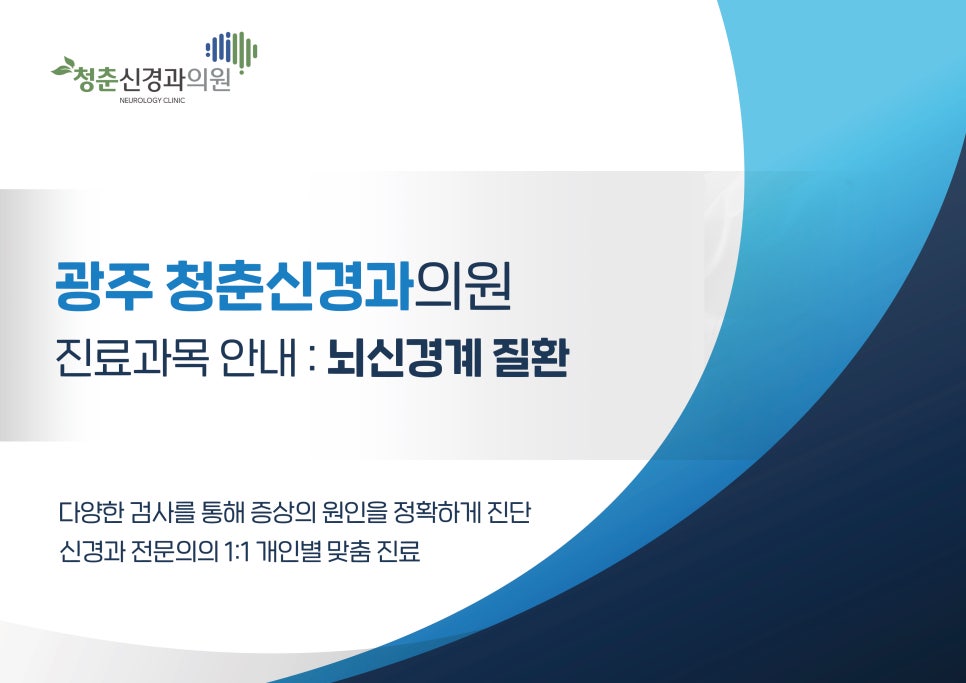 청춘신경과의원
NEUROLOGY CLINIC

광주 청춘신경과의원
진료과목 안내 : 뇌신경계 질환

다양한 검사를 통해 증상의 원인을 정확하게 진단
신경과 전문의의 1:1 개인별 맞춤 진료